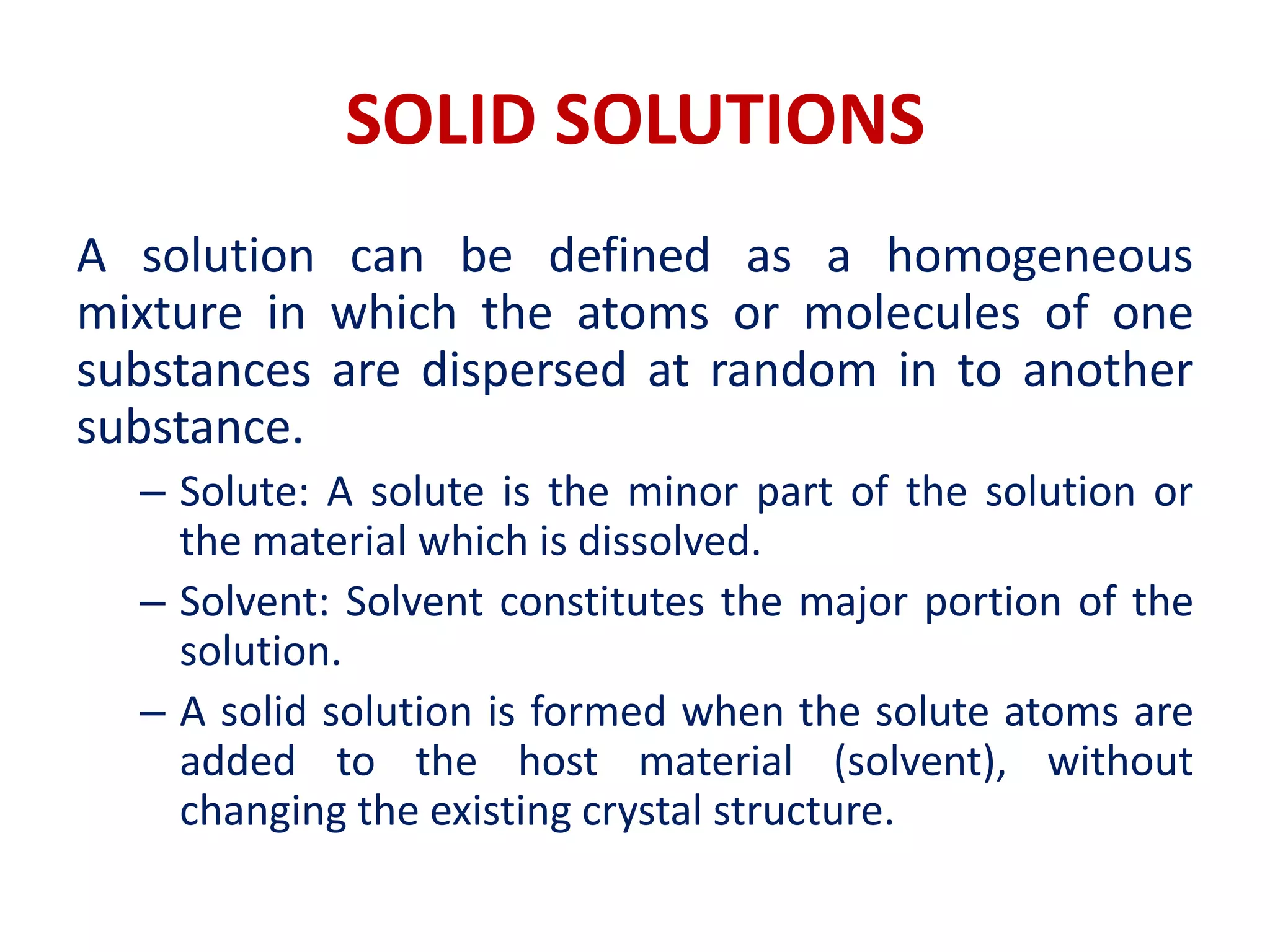 SOLID SOLUTIONS

A solution can be defined as a homogeneous mixture in which the atoms or molecules of one substances are dispersed at random in to another substance.

– Solute: A solute is the minor part of the solution or the material which is dissolved.

– Solvent: Solvent constitutes the major portion of the solution.

– A solid solution is formed when the solute atoms are added to the host material (solvent), without changing the existing crystal structure.